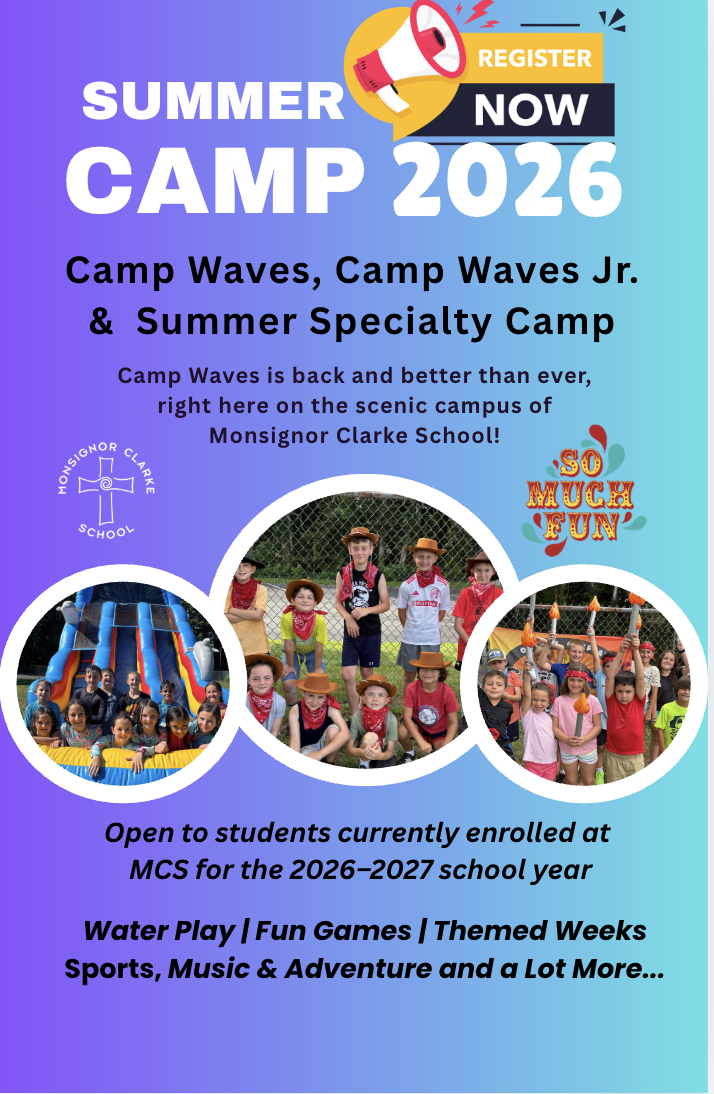 REGISTER NOW

SUMMER CAMP 2026

Camp Waves, Camp Waves Jr. & Summer Specialty Camp

Camp Waves is back and better than ever, right here on the scenic campus of Monsignor Clarke School!

MONSIGNOR CLARKE SCHOOL

SO MUCH FUN

Open to students currently enrolled at MCS for the 2026–2027 school year

Water Play | Fun Games | Themed Weeks
Sports, Music & Adventure and a Lot More...